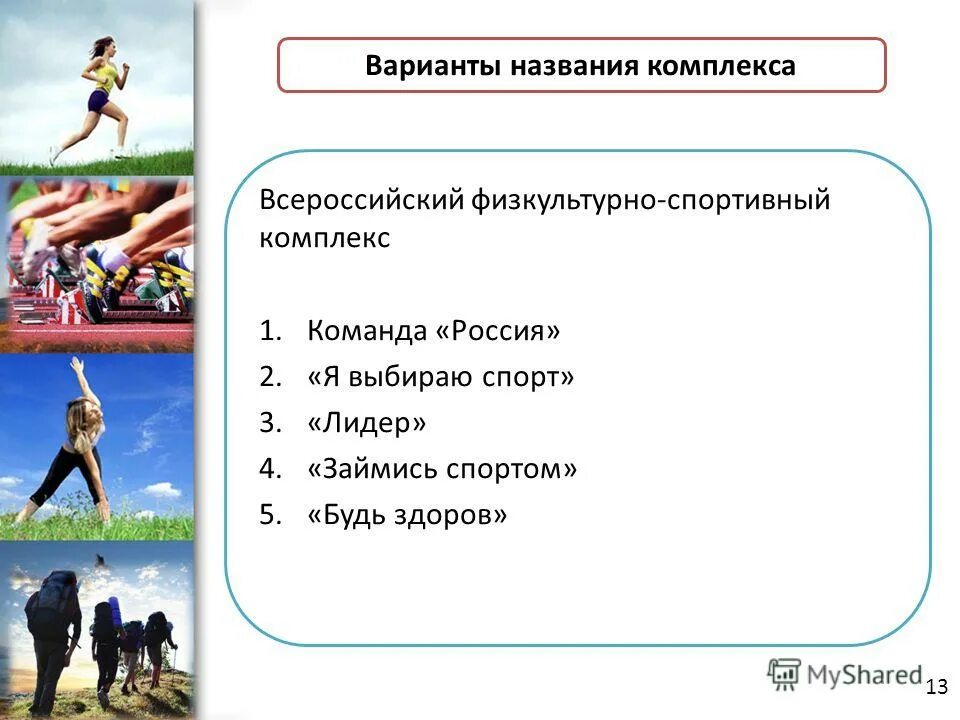 Варианты названия комплекса

Всероссийский физкультурно-спортивный комплекс

1. Команда «Россия»
2. «Я выбираю спорт»
3. «Лидер»
4. «Займись спортом»
5. «Будь здоров»

MyShared

13